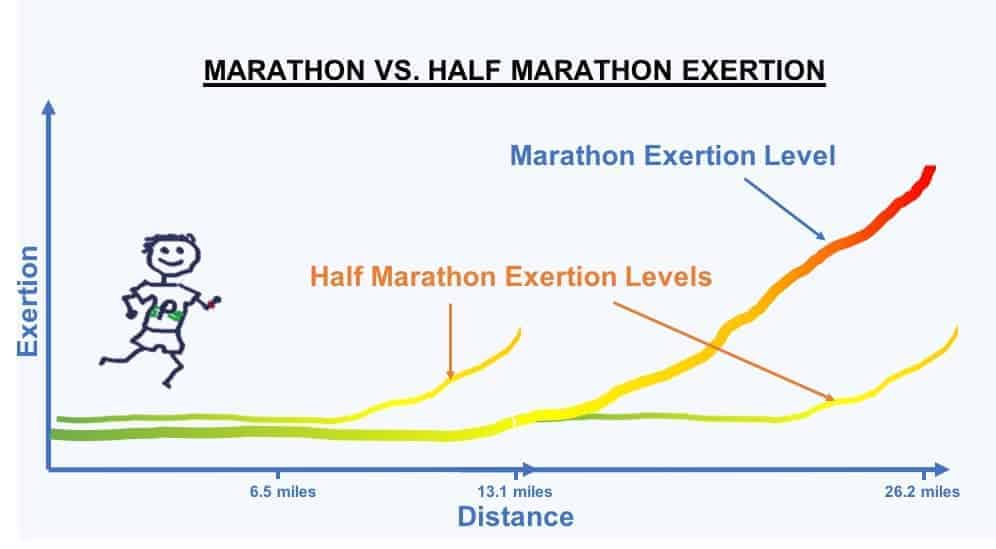 MARATHON VS. HALF MARATHON EXERTION

Marathon Exertion Level

Half Marathon Exertion Levels

Exertion

6.5 miles

13.1 miles

26.2 miles

Distance